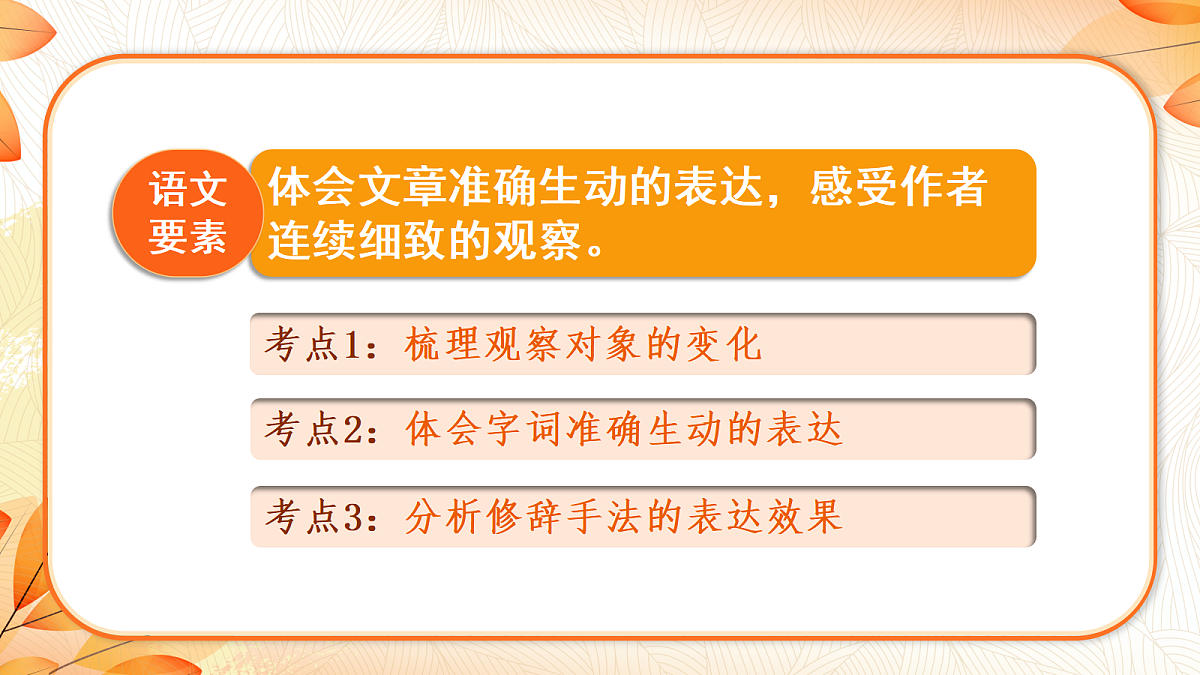 语文要素

体会文章准确生动的表达，感受作者连续细致的观察。

考点1：梳理观察对象的变化

考点2：体会字词准确生动的表达

考点3：分析修辞手法的表达效果